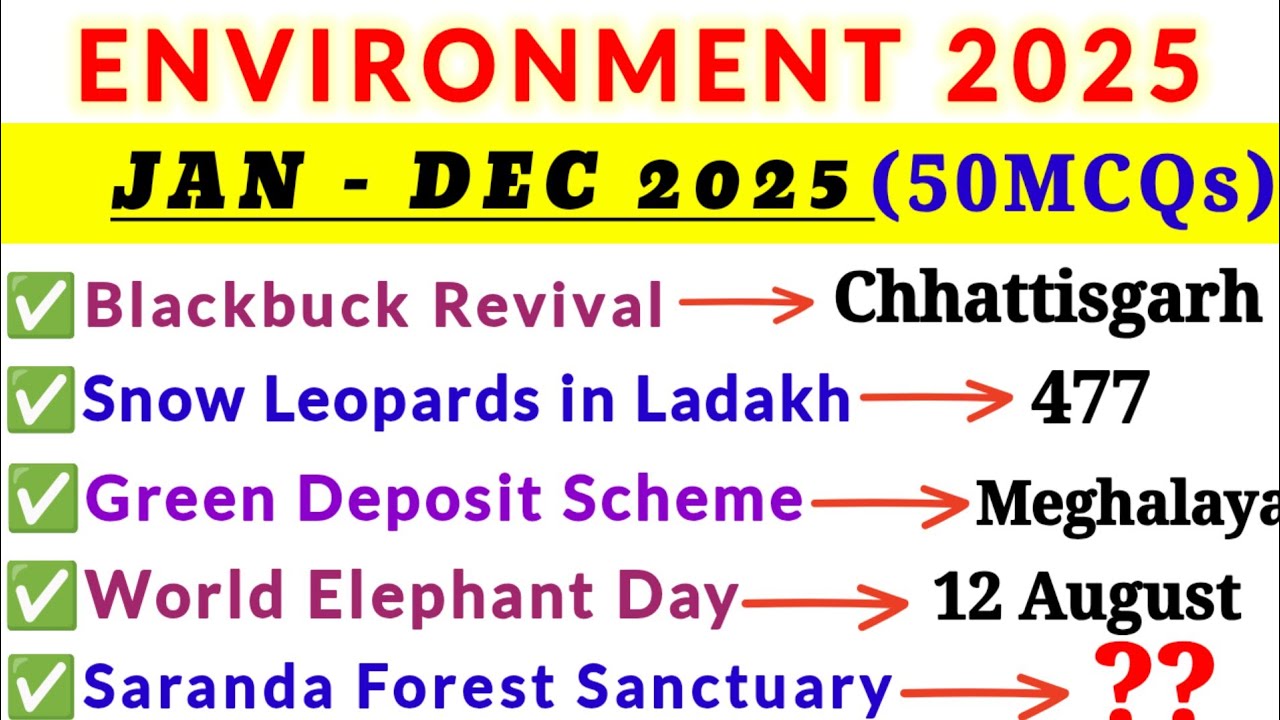 ENVIRONMENT 2025

JAN - DEC 2025 (50MCQs)

✅ Blackbuck Revival → Chhattisgarh
✅ Snow Leopards in Ladakh → 477
✅ Green Deposit Scheme → Meghalaya
✅ World Elephant Day → 12 August
✅ Saranda Forest Sanctuary → ??